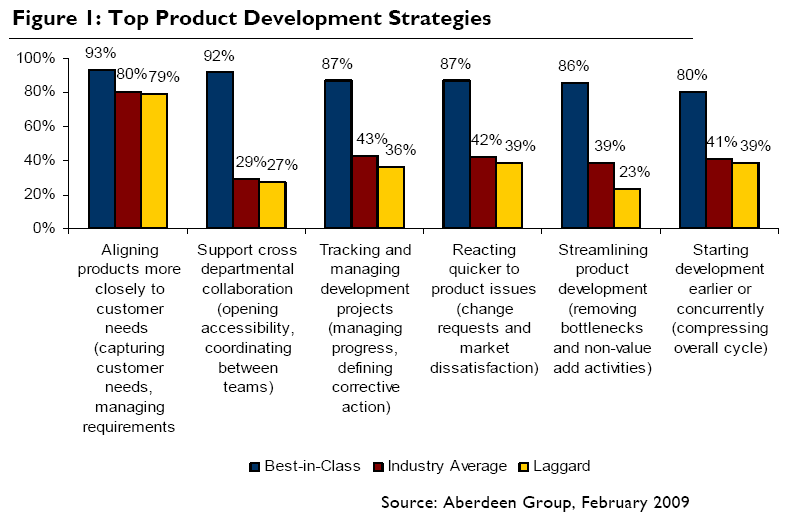 Figure 1: Top Product Development Strategies

100%
80%
60%
40%
20%
0%

93% 80% 79%
92% 29% 27%
87% 43% 36%
87% 42% 39%
86% 39% 23%
80% 41% 39%

Aligning products more closely to customer needs (capturing customer needs, managing requirements

Support cross departmental collaboration (opening accessibility, coordinating between teams)

Tracking and managing development projects (managing progress, defining corrective action)

Reacting quicker to product issues (change requests and market dissatisfaction)

Streamlining product development (removing bottlenecks and non-value add activities)

Starting development earlier or concurrently (compressing overall cycle)

Best-in-Class Industry Average Laggard

Source: Aberdeen Group, February 2009